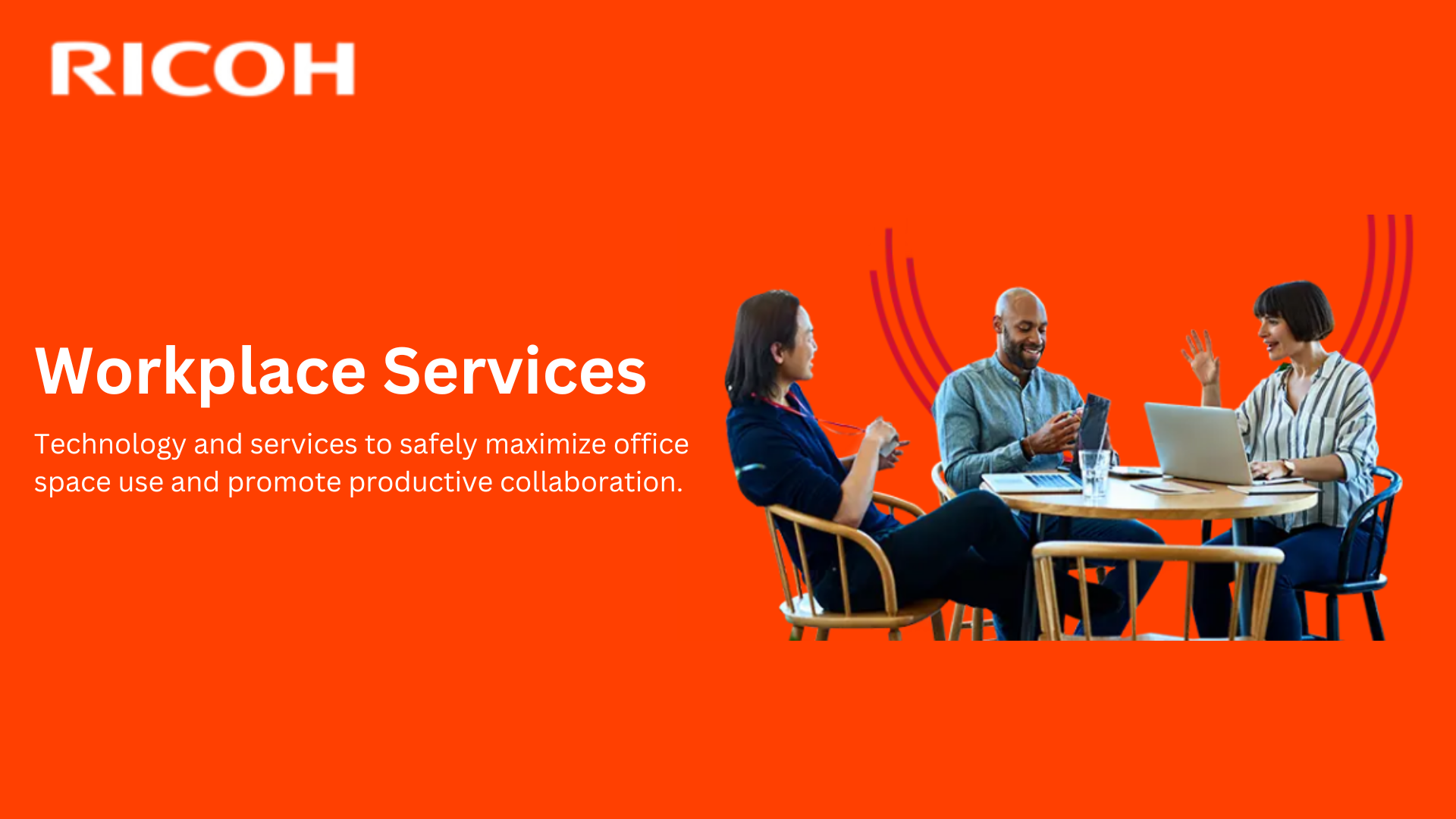 RICOH

Workplace Services

Technology and services to safely maximize office space use and promote productive collaboration.